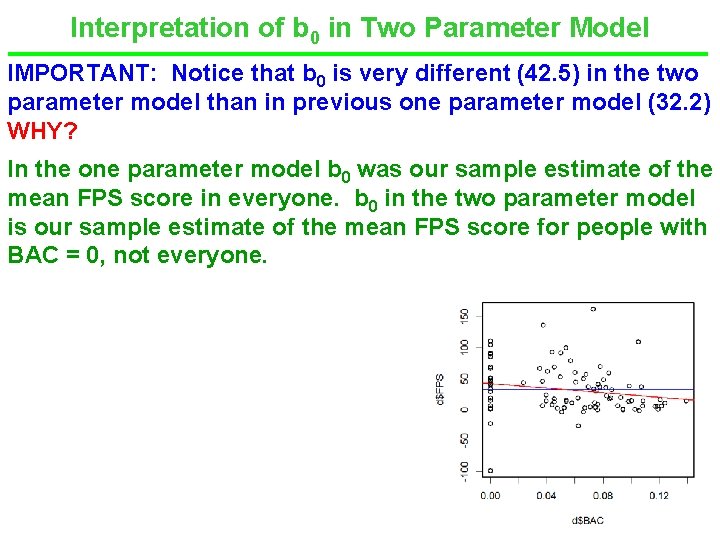 Interpretation of $b_0$ in Two Parameter Model

IMPORTANT: Notice that $b_0$ is very different (42.5) in the two parameter model than in previous one parameter model (32.2) WHY?

In the one parameter model $b_0$ was our sample estimate of the mean FPS score in everyone. $b_0$ in the two parameter model is our sample estimate of the mean FPS score for people with BAC = 0, not everyone.

150
100
50
0
-50
-100
d$FPS
0.00
0.04
0.08
0.12
d$BAC